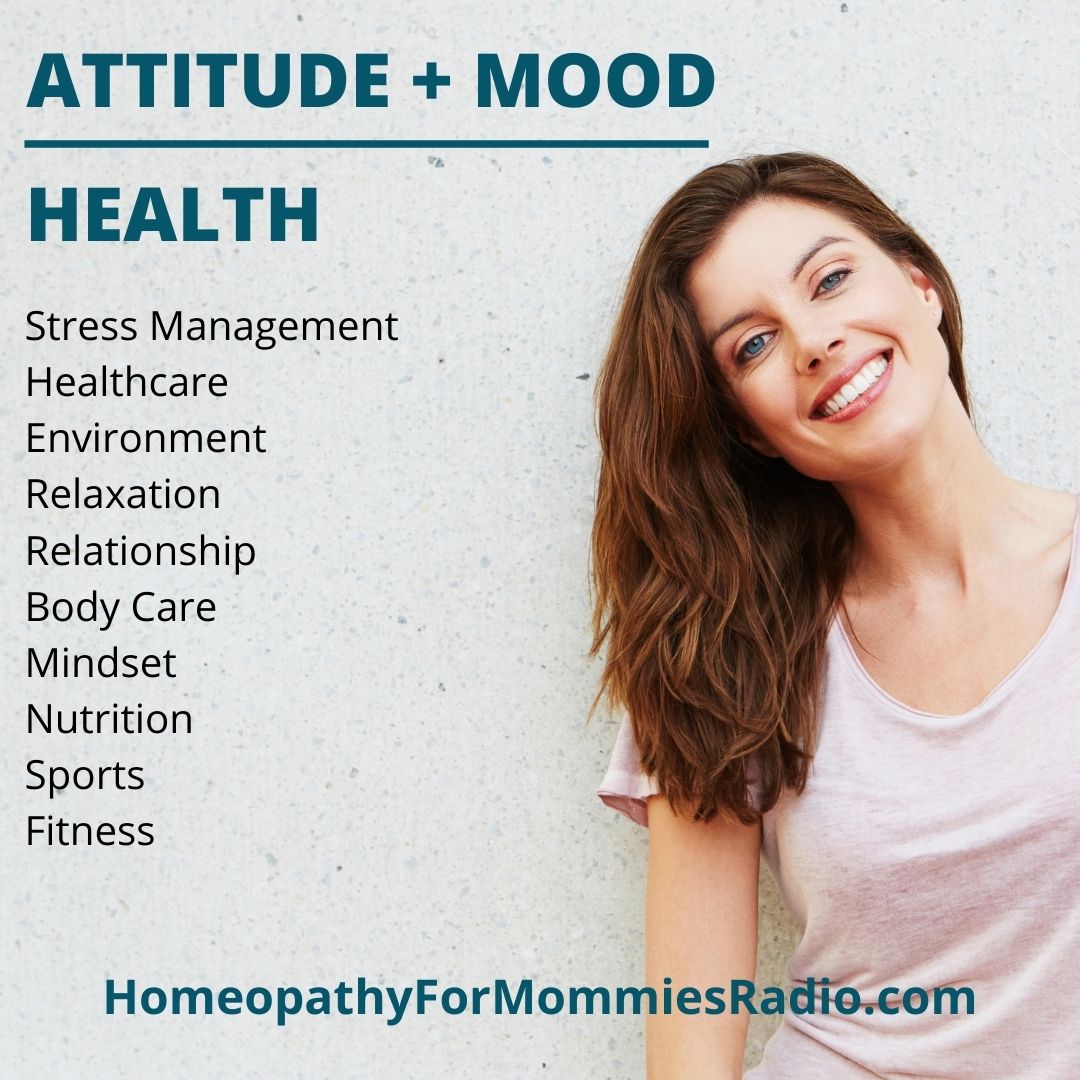 ATTITUDE + MOOD

HEALTH

Stress Management
Healthcare
Environment
Relaxation
Relationship
Body Care
Mindset
Nutrition
Sports
Fitness

HomeopathyForMommiesRadio.com